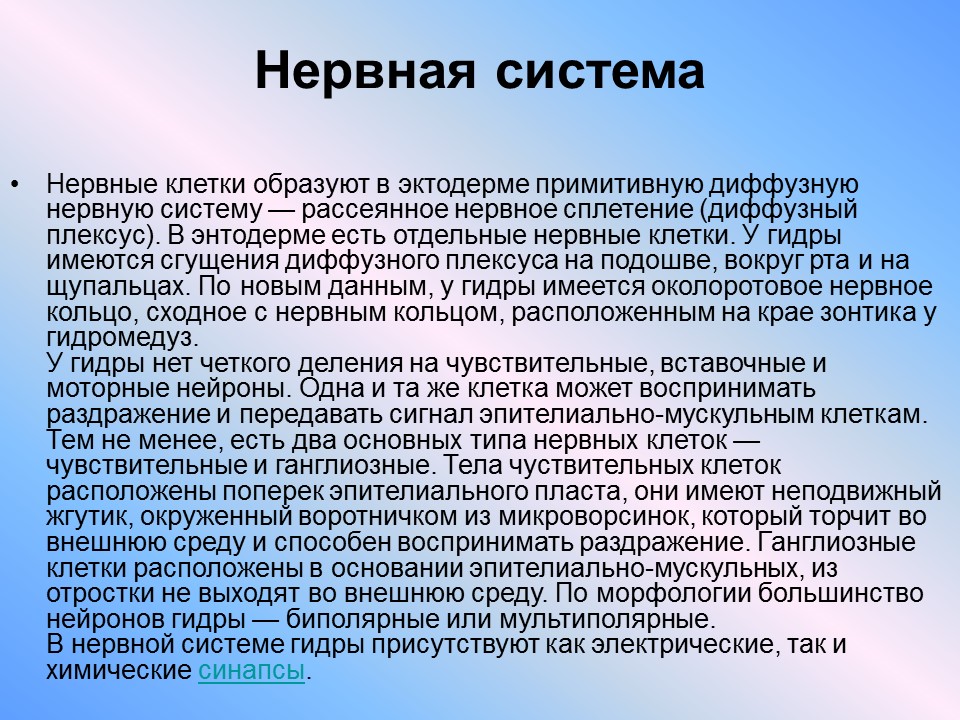 Нервная система

• Нервные клетки образуют в эктодерме примитивную диффузную нервную систему — рассеянное нервное сплетение (диффузный плексус). В энтодерме есть отдельные нервные клетки. У гидры имеются сгущения диффузного плексуса на подошве, вокруг рта и на щупальцах. По новым данным, у гидры имеется околоротовое нервное кольцо, сходное с нервным кольцом, расположенным на крае зонтика у гидромедуз.
У гидры нет четкого деления на чувствительные, вставочные и моторные нейроны. Одна и та же клетка может воспринимать раздражение и передавать сигнал эпителиально-мускульным клеткам. Тем не менее, есть два основных типа нервных клеток — чувствительные и ганглиозные. Тела чуствительных клеток расположены поперек эпителиального пласта, они имеют неподвижный жгутик, окруженный воротничком из микроворсинок, который торчит во внешнюю среду и способен воспринимать раздражение. Ганглиозные клетки расположены в основании эпителиально-мускульных, из отростки не выходят во внешнюю среду. По морфологии большинство нейронов гидры — биполярные или мультиполярные.
В нервной системе гидры присутствуют как электрические, так и химические синапсы.